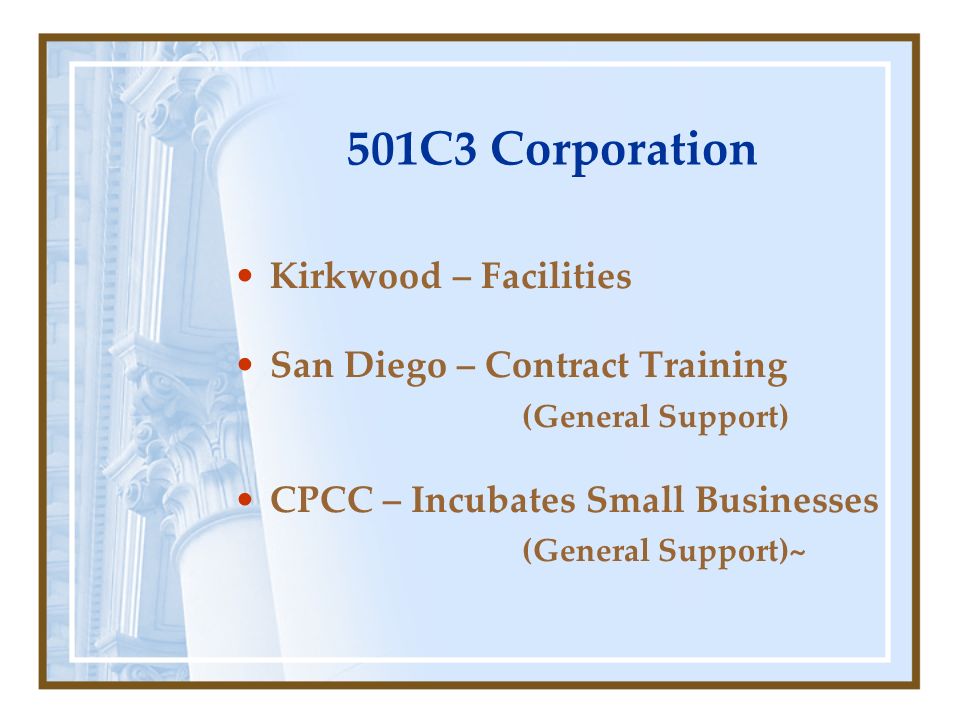 501C3 Corporation

• Kirkwood – Facilities

• San Diego – Contract Training
(General Support)

• CPCC – Incubates Small Businesses
(General Support)~